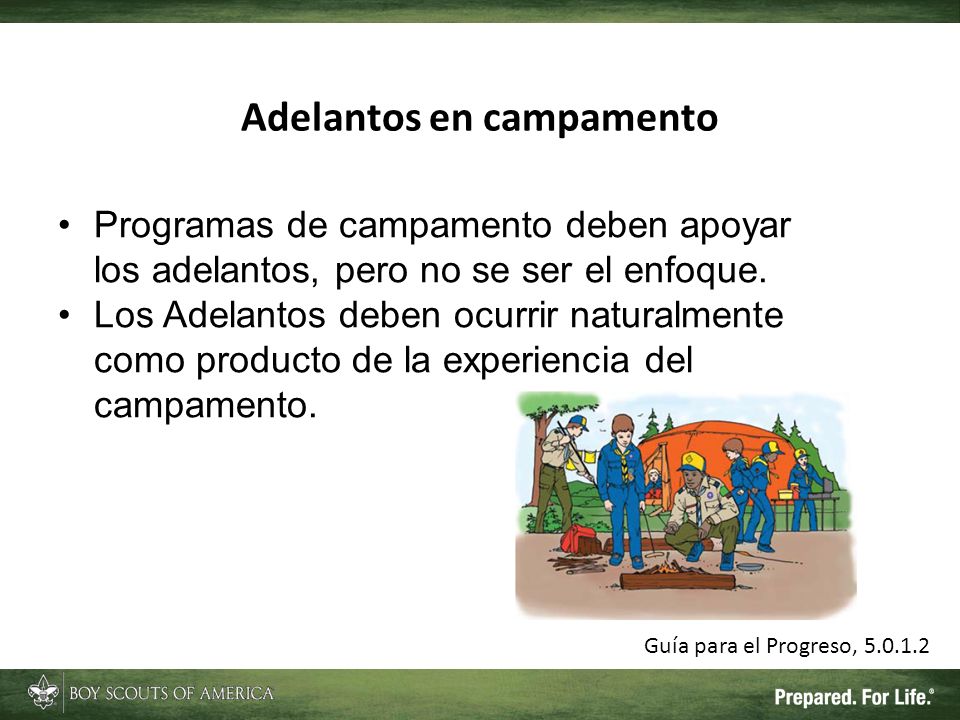 Adelantos en campamento

• Programas de campamento deben apoyar los adelantos, pero no se ser el enfoque.
• Los Adelantos deben ocurrir naturalmente como producto de la experiencia del campamento.

Guía para el Progreso, 5.0.1.2

BOY SCOUTS OF AMERICA

Prepared. For Life.®